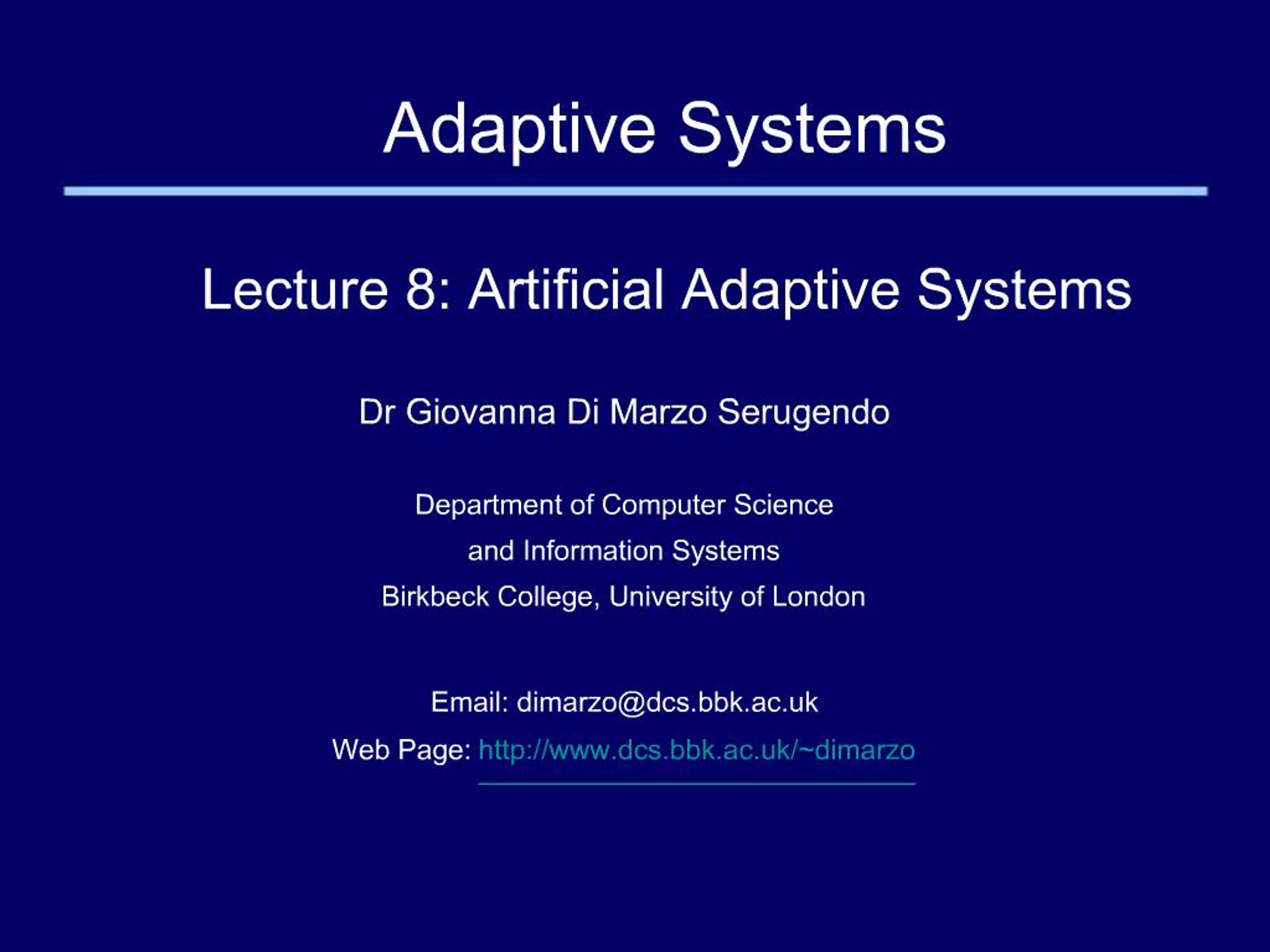 Adaptive Systems

Lecture 8: Artificial Adaptive Systems

Dr Giovanna Di Marzo Serugendo

Department of Computer Science
and Information Systems
Birkbeck College, University of London

Email: dimarzo@dcs.bbk.ac.uk
Web Page: http://www.dcs.bbk.ac.uk/~dimarzo